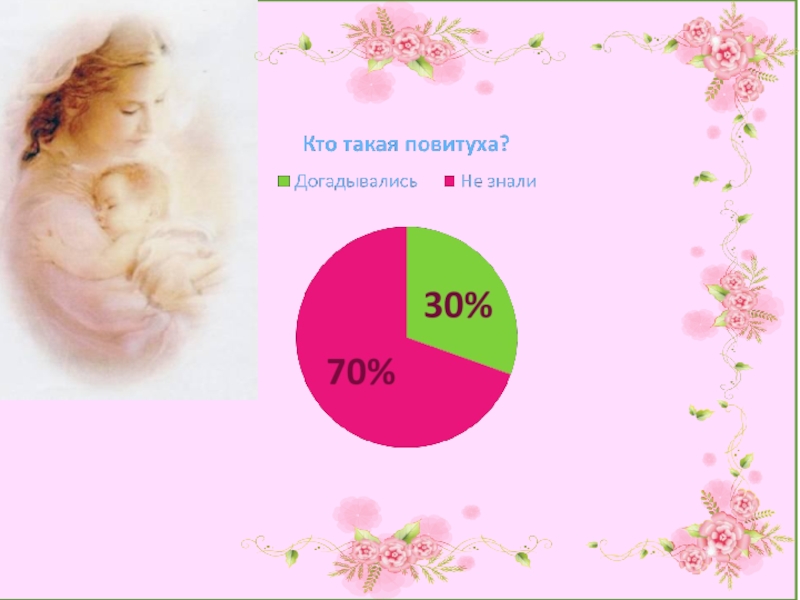 Кто такая повитуха?

Догадывались Не знали

30%

70%